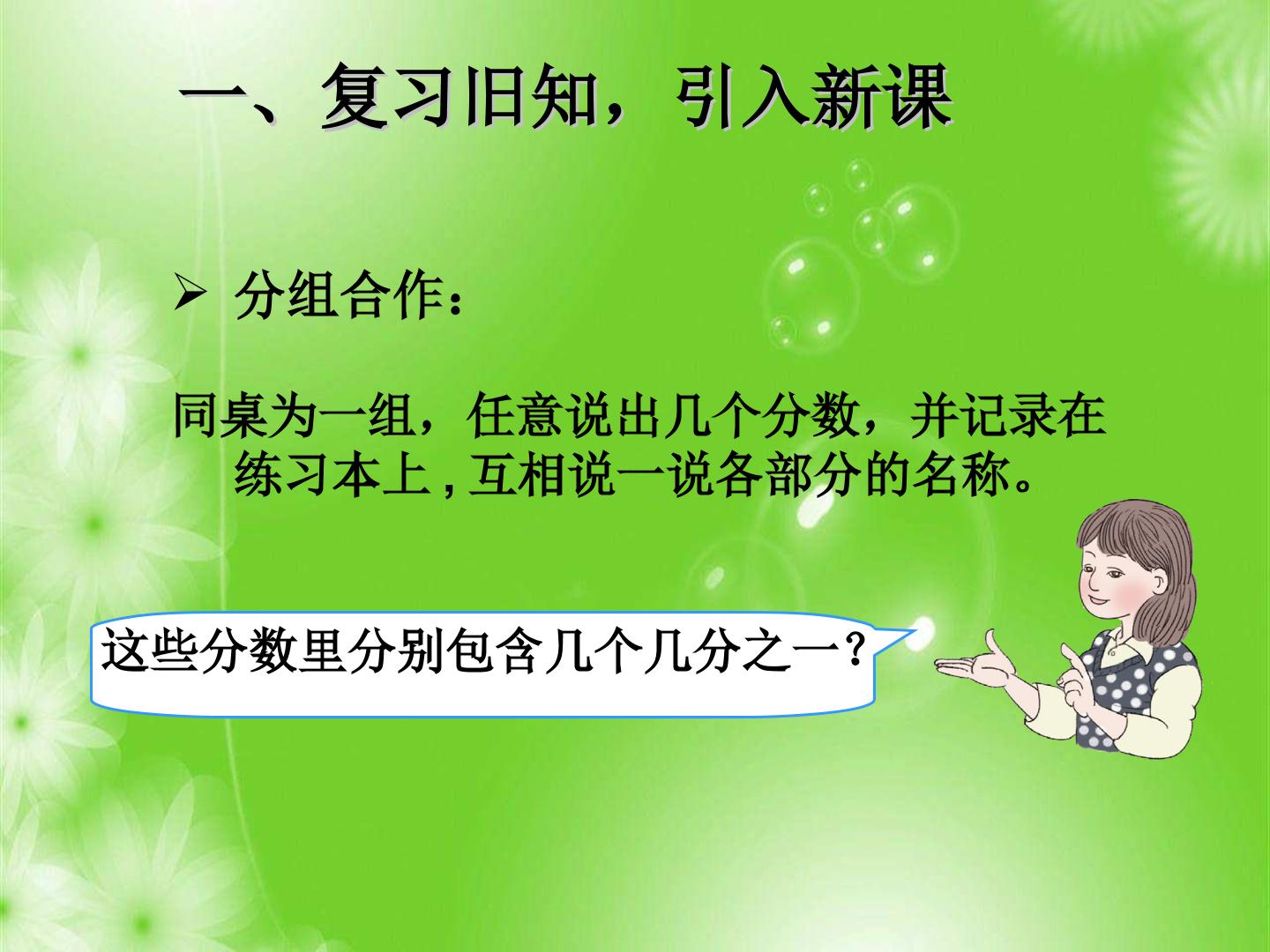 一、复习旧知，引入新课

➢ 分组合作：

同桌为一组，任意说出几个分数，并记录在练习本上,互相说一说各部分的名称。

这些分数里分别包含几个几分之一？